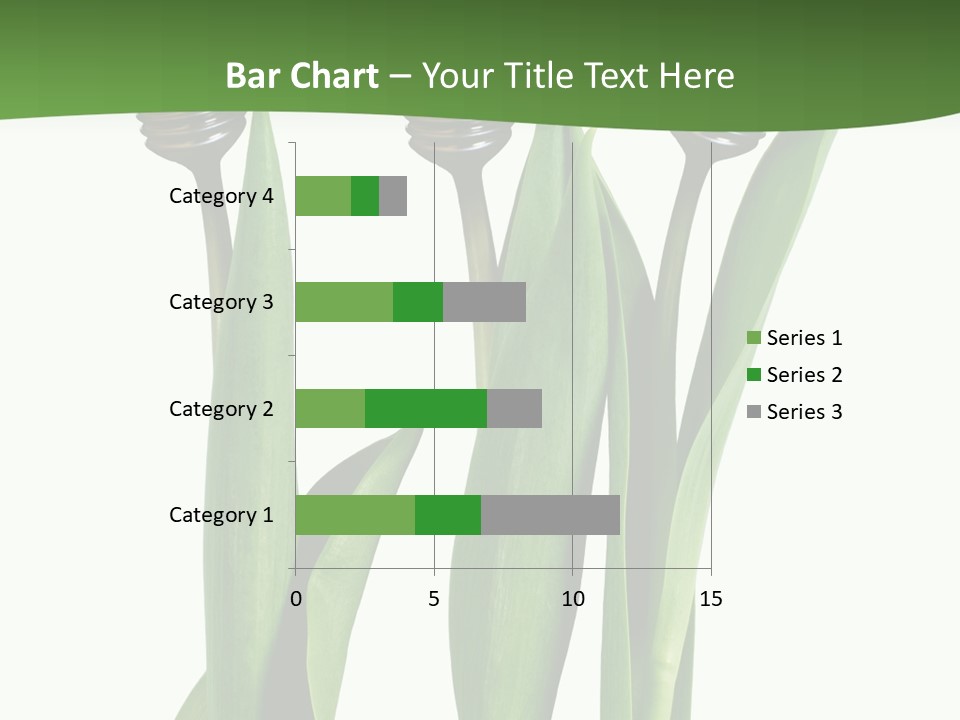 Bar Chart – Your Title Text Here

Category 4
Category 3
Category 2
Category 1

0
5
10
15

Series 1
Series 2
Series 3